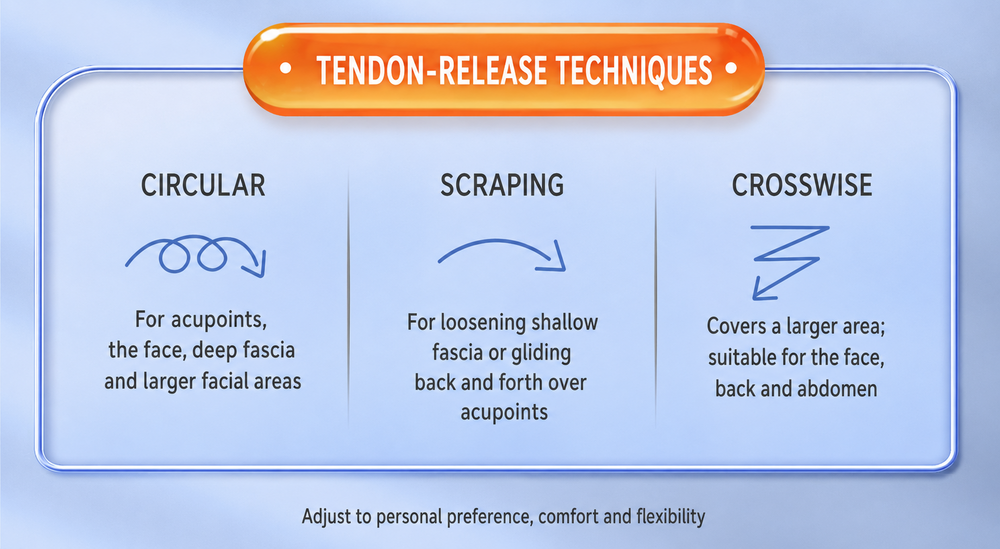 • TENDON-RELEASE TECHNIQUES •

CIRCULAR

For acupoints, the face, deep fascia and larger facial areas

SCRAPING

For loosening shallow fascia or gliding back and forth over acupoints

CROSSWISE

Covers a larger area; suitable for the face, back and abdomen

Adjust to personal preference, comfort and flexibility